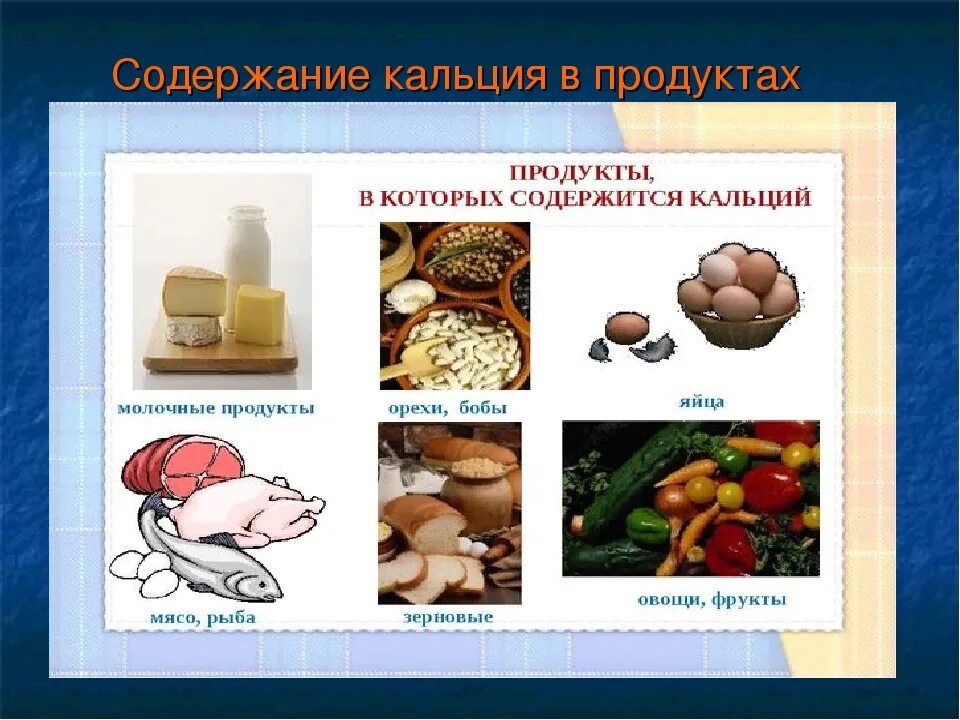 Содержание кальция в продуктах

ПРОДУКТЫ,
В КОТОРЫХ СОДЕРЖИТСЯ КАЛЬЦИЙ

молочные продукты

орехи, бобы

яйца

мясо, рыба

зерновые

овощи, фрукты